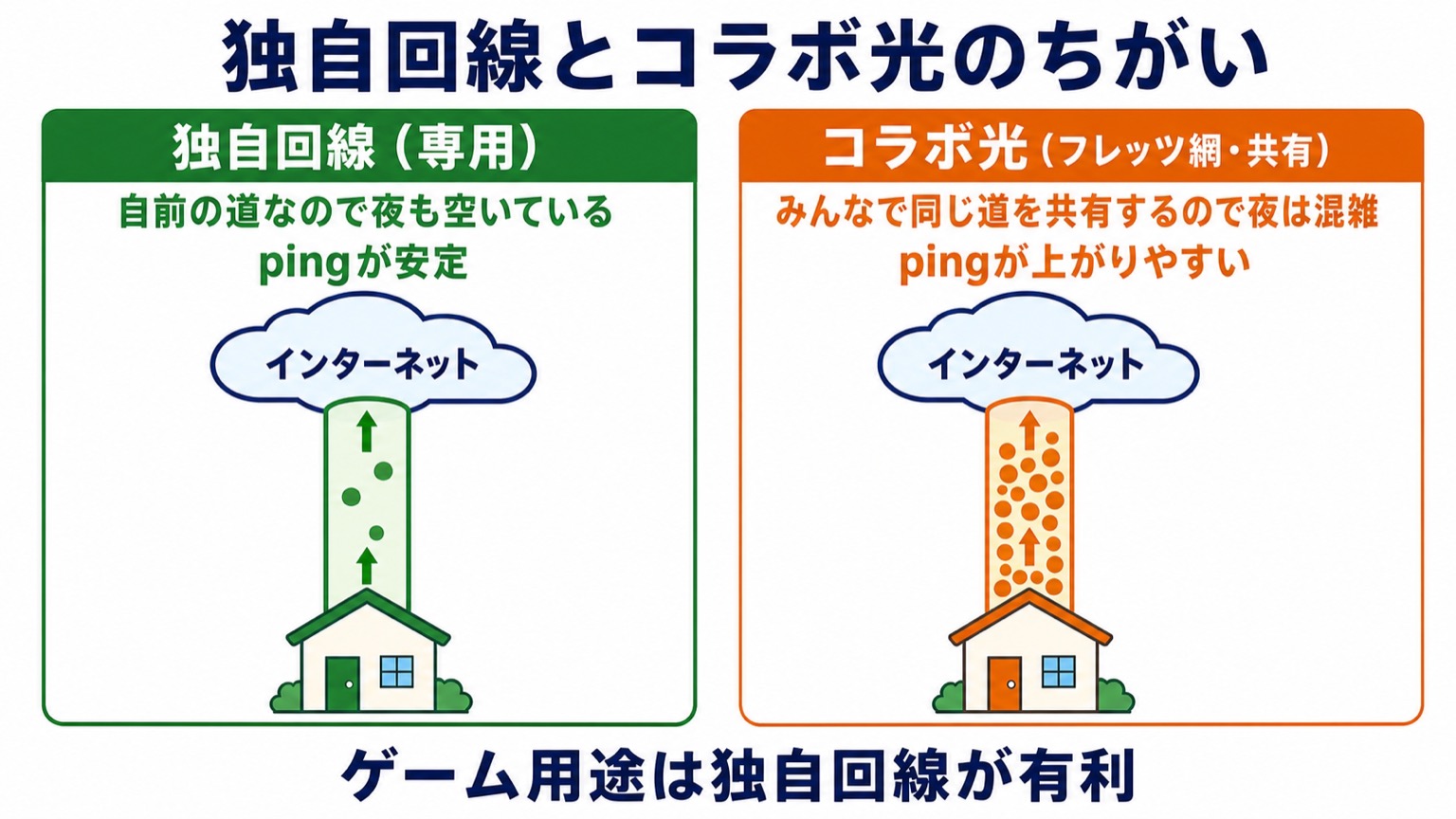 独自回線とコラボ光のちがい

独自回線（専用）

自前の道なので夜も空いている
pingが安定

インターネット

コラボ光（フレッツ網・共有）

みんなで同じ道を共有するので夜は混雑
pingが上がりやすい

インターネット

ゲーム用途は独自回線が有利